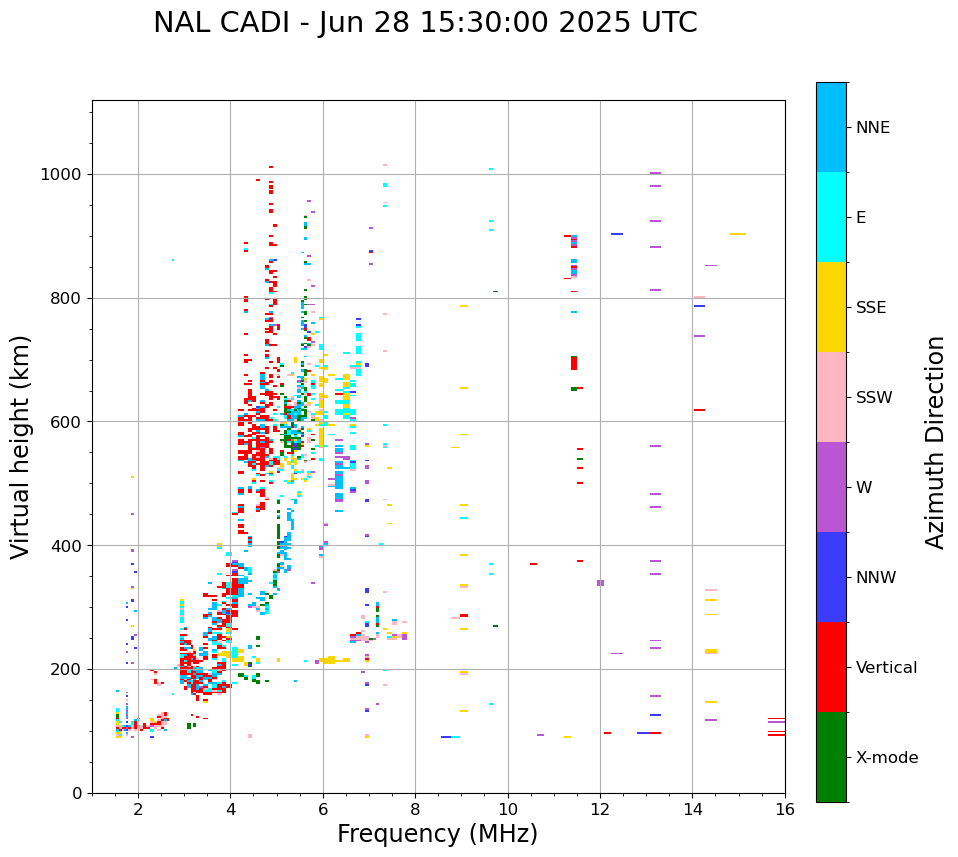 NAL CADI - Jun 28 15:30:00 2025 UTC

Virtual height (km)

1000
800
600
400
200
0

2
4
6
8
10
12
14
16

Frequency (MHz)

NNE
E
SSE
SSW
W
NNW
Vertical
X-mode

Azimuth Direction